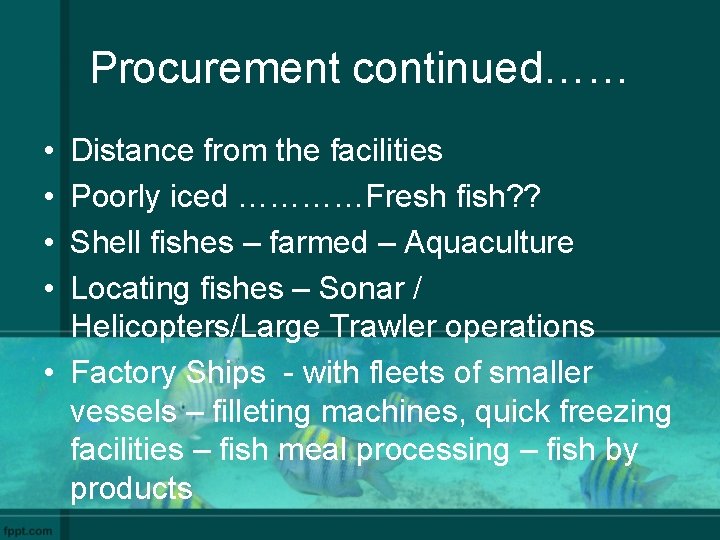 Procurement continued……

• Distance from the facilities
• Poorly iced …………Fresh fish??
• Shell fishes – farmed – Aquaculture
• Locating fishes – Sonar / Helicopters/Large Trawler operations
• Factory Ships - with fleets of smaller vessels – filleting machines, quick freezing facilities – fish meal processing – fish by products

fppt.com